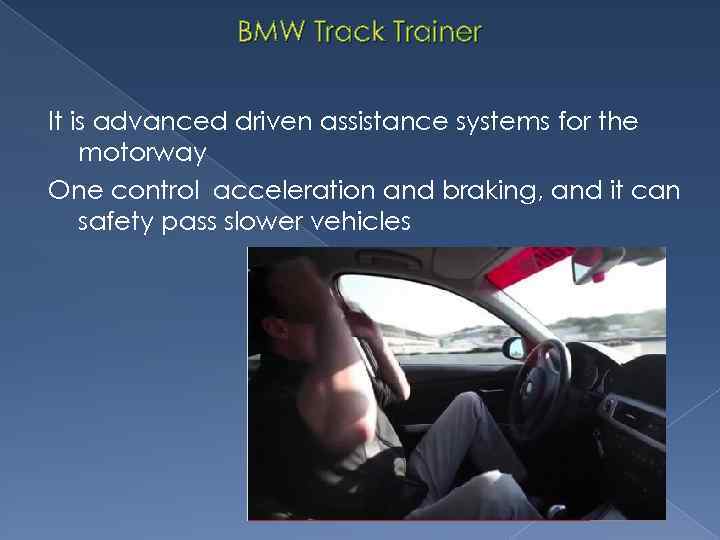 BMW Track Trainer

It is advanced driven assistance systems for the motorway

One control acceleration and braking, and it can safety pass slower vehicles